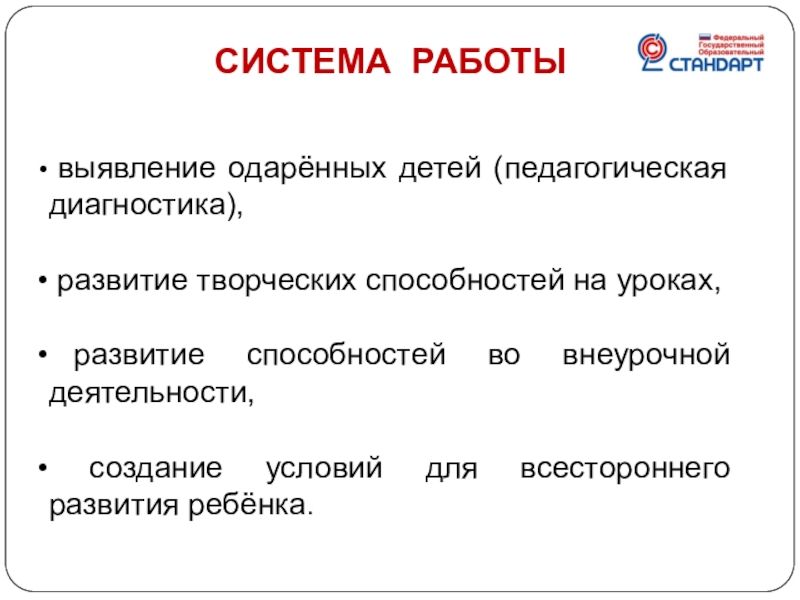 СИСТЕМА РАБОТЫ

Федеральный Государственный Образовательный СТАНДАРТ

• выявление одарённых детей (педагогическая диагностика),

• развитие творческих способностей на уроках,

• развитие способностей во внеурочной деятельности,

• создание условий для всестороннего развития ребёнка.